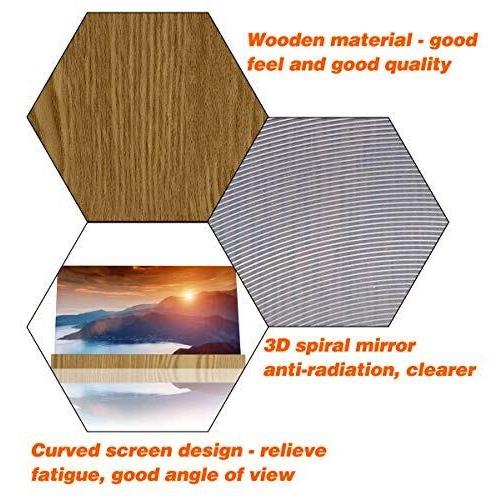 Wooden material - good feel and good quality

3D spiral mirror anti-radiation, clearer

Curved screen design - relieve fatigue, good angle of view